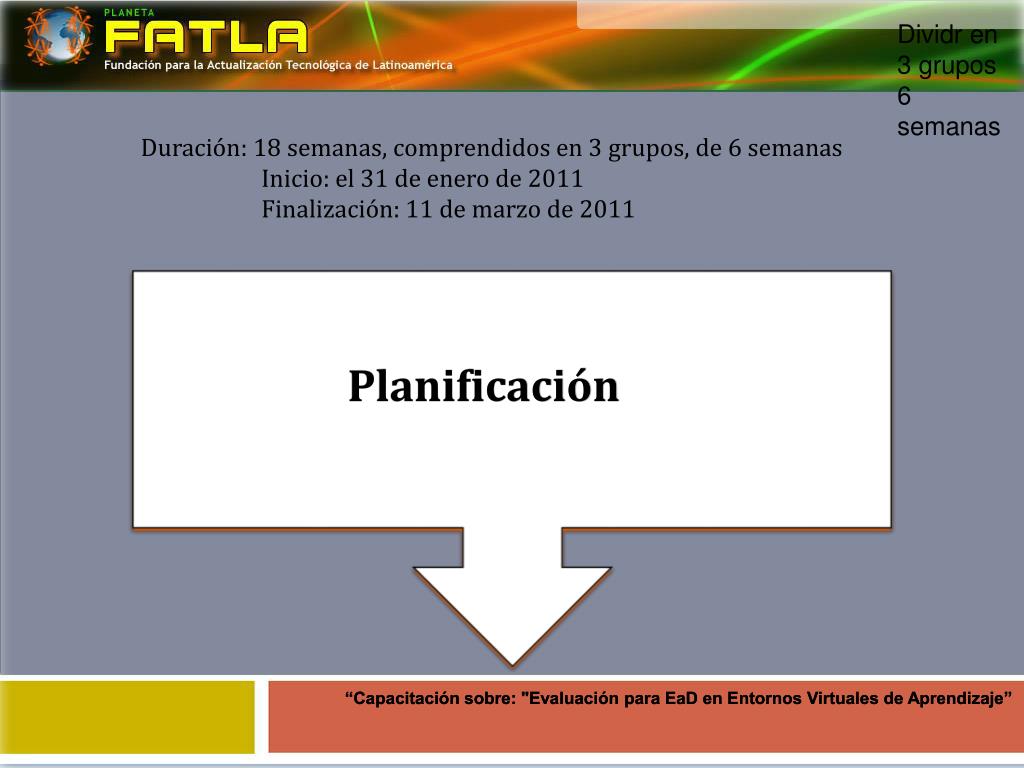 PLANETA
FATLA
Fundación para la Actualización Tecnológica de Latinoamérica

Dividr en 3 grupos 6 semanas

Duración: 18 semanas, comprendidos en 3 grupos, de 6 semanas
Inicio: el 31 de enero de 2011
Finalización: 11 de marzo de 2011

Planificación

“Capacitación sobre: "Evaluación para EaD en Entornos Virtuales de Aprendizaje”